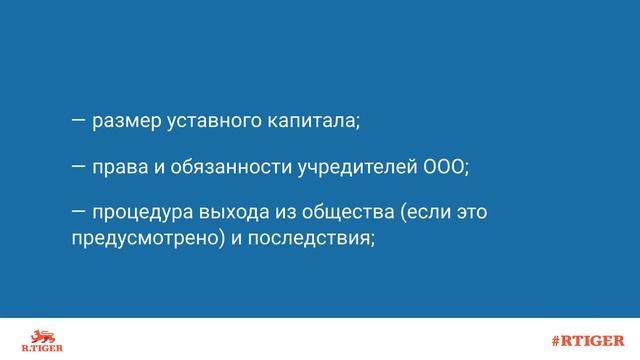 — размер уставного капитала;

— права и обязанности учредителей ООО;

— процедура выхода из общества (если это предусмотрено) и последствия;

R.TIGER

#RTIGER